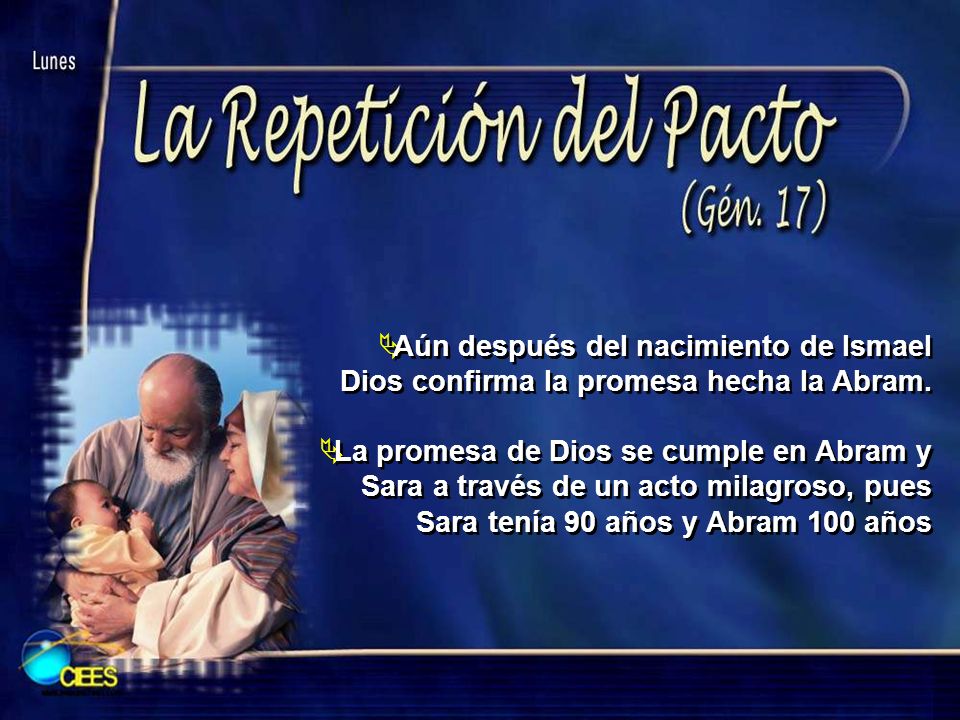 Lunes

La Repetición del Pacto
(Gén. 17)

Aún después del nacimiento de Ismael Dios confirma la promesa hecha la Abram.

La promesa de Dios se cumple en Abram y Sara a través de un acto milagroso, pues Sara tenía 90 años y Abram 100 años

CIEES